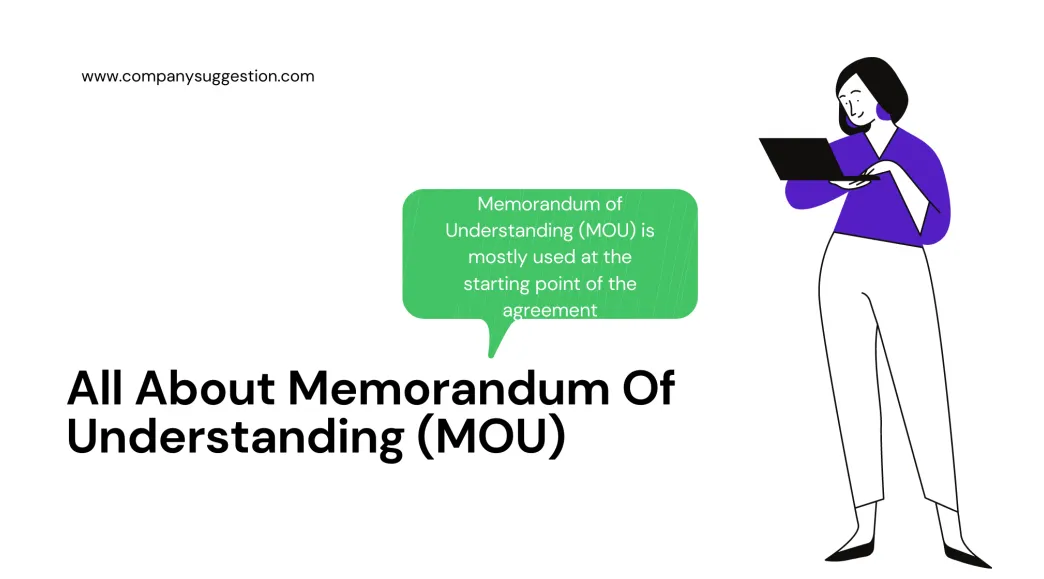 www.companysuggestion.com

Memorandum of Understanding (MOU) is mostly used at the starting point of the agreement

All About Memorandum Of Understanding (MOU)